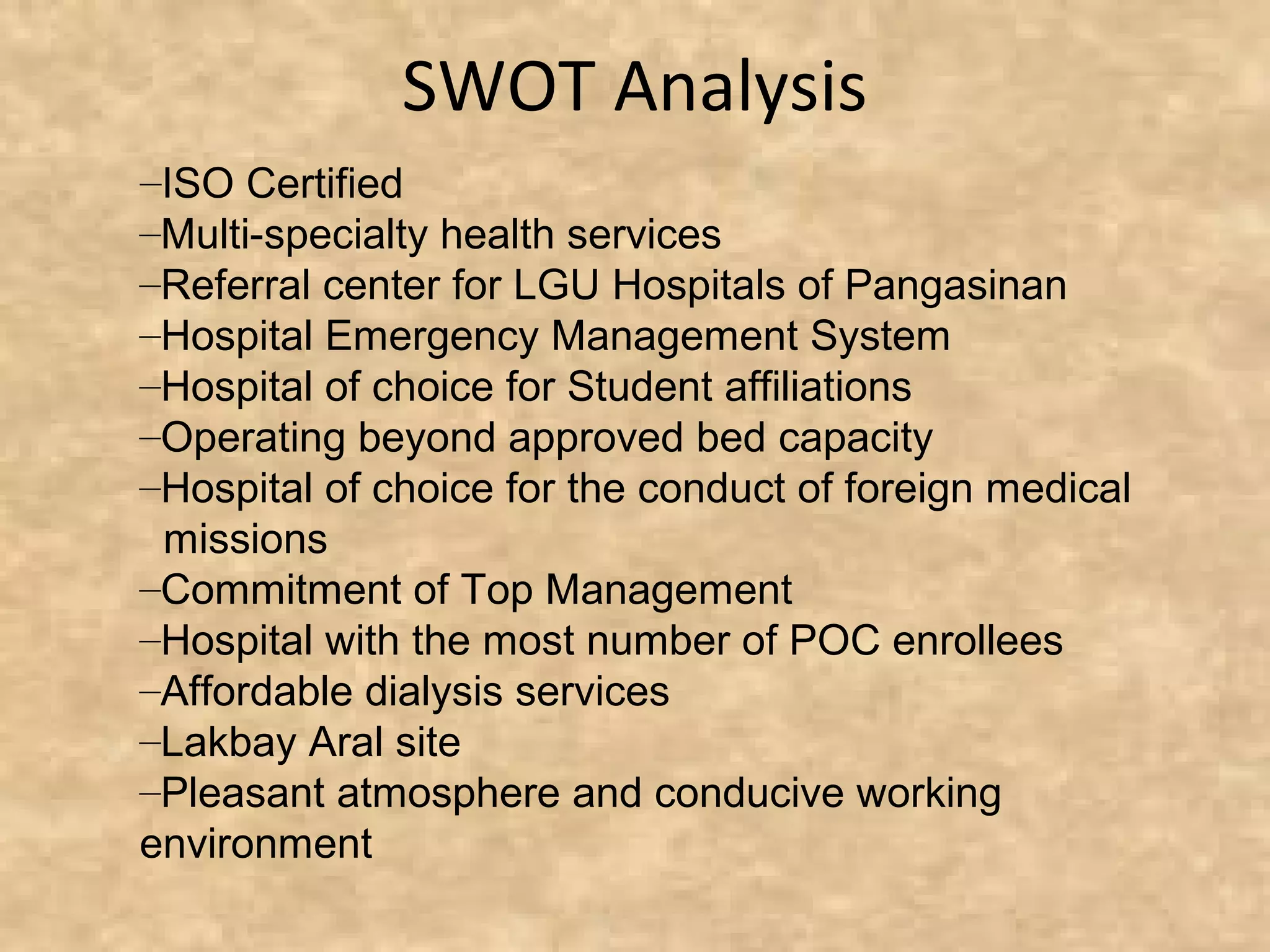 SWOT Analysis

–ISO Certified
–Multi-specialty health services
–Referral center for LGU Hospitals of Pangasinan
–Hospital Emergency Management System
–Hospital of choice for Student affiliations
–Operating beyond approved bed capacity
–Hospital of choice for the conduct of foreign medical missions
–Commitment of Top Management
–Hospital with the most number of POC enrollees
–Affordable dialysis services
–Lakbay Aral site
–Pleasant atmosphere and conducive working environment